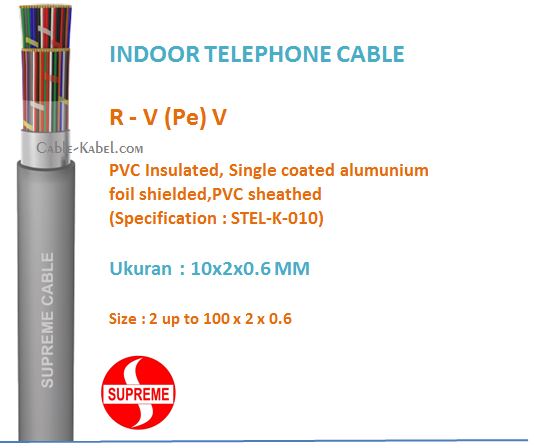 INDOOR TELEPHONE CABLE

R - V (Pe) V

Cable-Kabel.com

PVC Insulated, Single coated alumunium foil shielded,PVC sheathed (Specification : STEL-K-010)

Ukuran : 10x2x0.6 MM

Size : 2 up to 100 x 2 x 0.6

SUPREME CABLE

SUPREME